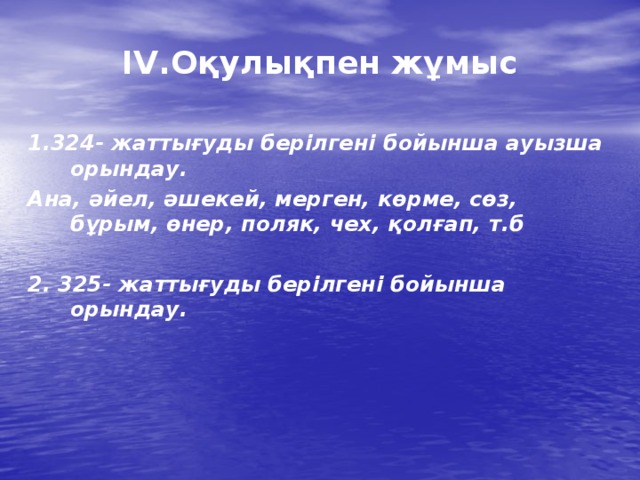 IV.Оқулықпен жұмыс

1.324- жаттығуды берілгені бойынша ауызша орындау.

Ана, әйел, әшекей, мерген, көрме, сөз, бұрым, өнер, поляк, чех, қолғап, т.б

2. 325- жаттығуды берілгені бойынша орындау.